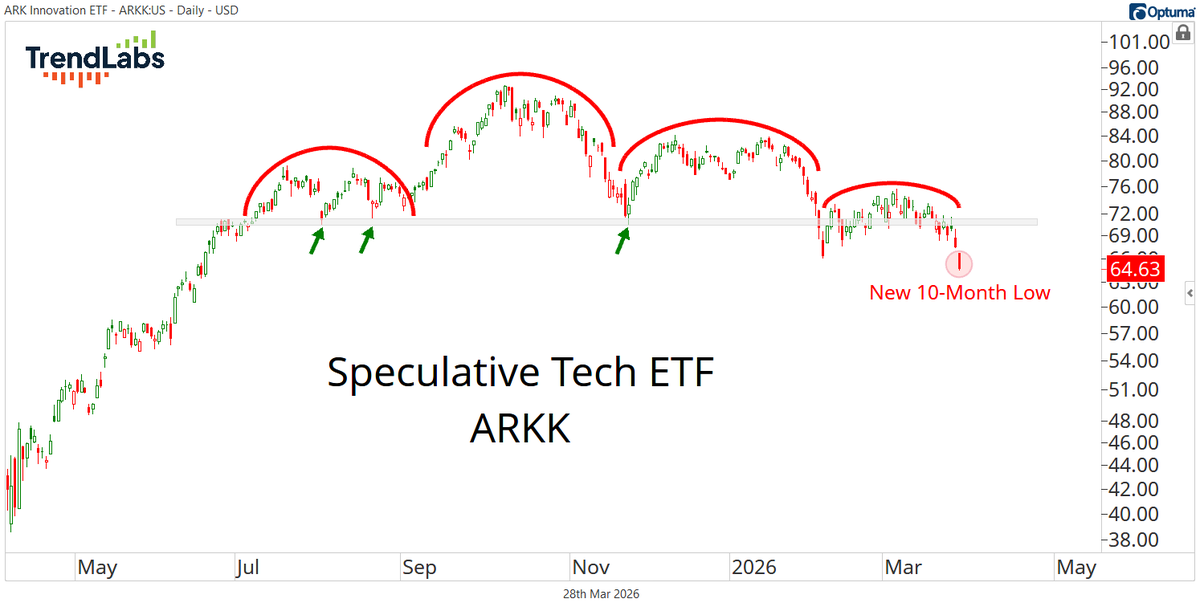 ARK Innovation ETF - ARKK:US - Daily - USD

Optuma

TrendLabs

101.00
96.00
92.00
88.00
84.00
80.00
76.00
72.00
69.00
64.63
63.00
60.00
57.00
54.00
51.00
48.00
46.00
44.00
42.00
40.00
38.00

New 10-Month Low

Speculative Tech ETF
ARKK

May
Jul
Sep
Nov
2026
Mar
May

28th Mar 2026